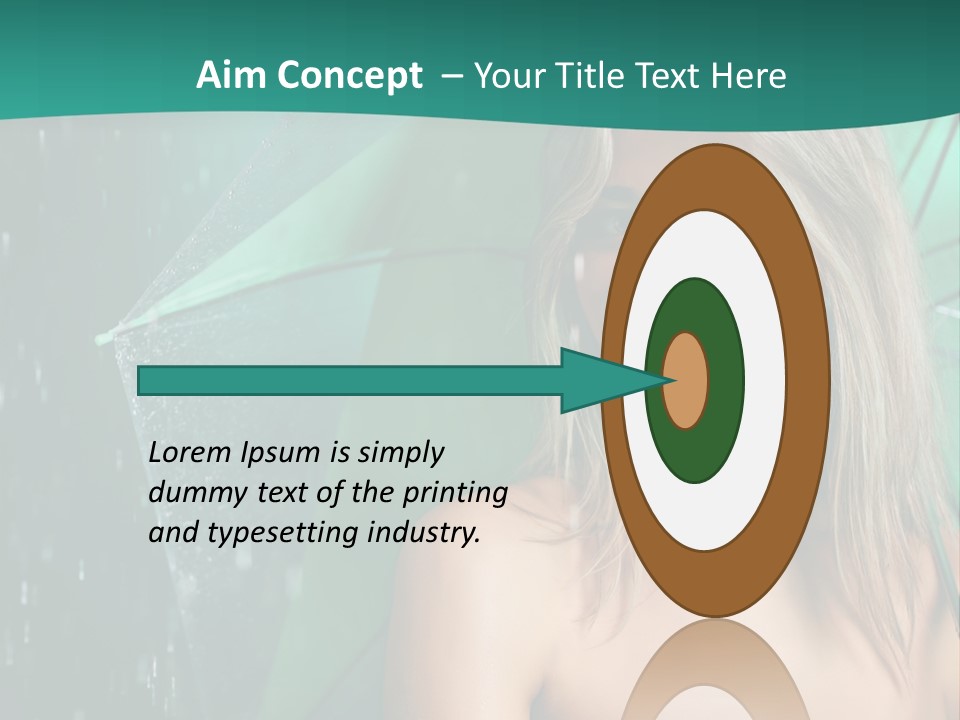 Aim Concept – Your Title Text Here

Lorem Ipsum is simply dummy text of the printing and typesetting industry.